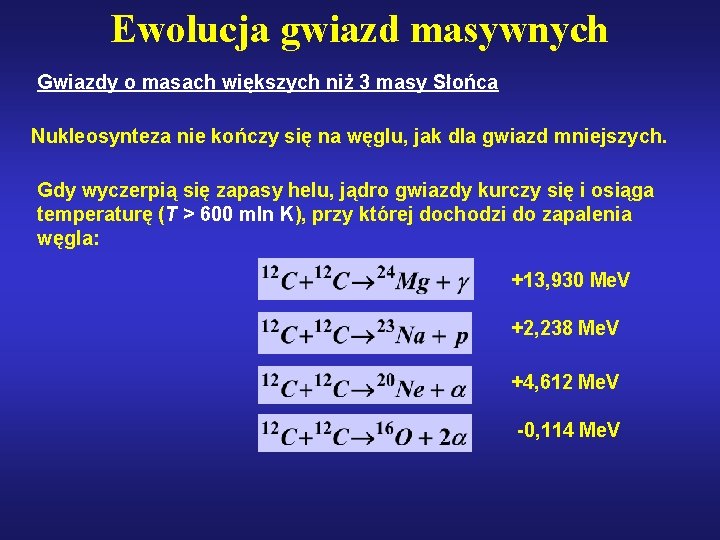 Ewolucja gwiazd masywnych

Gwiazdy o masach większych niż 3 masy Słońca

Nukleosynteza nie kończy się na węglu, jak dla gwiazd mniejszych.

Gdy wyczerpią się zapasy helu, jądro gwiazdy kurczy się i osiąga temperaturę ($T$ > 600 mln K), przy której dochodzi do zapalenia węgla:

$^{12}C + ^{12}C \rightarrow ^{24}Mg + \gamma$ +13,930 MeV

$^{12}C + ^{12}C \rightarrow ^{23}Na + p$ +2,238 MeV

$^{12}C + ^{12}C \rightarrow ^{20}Ne + \alpha$ +4,612 MeV

$^{12}C + ^{12}C \rightarrow ^{16}O + 2\alpha$ -0,114 MeV